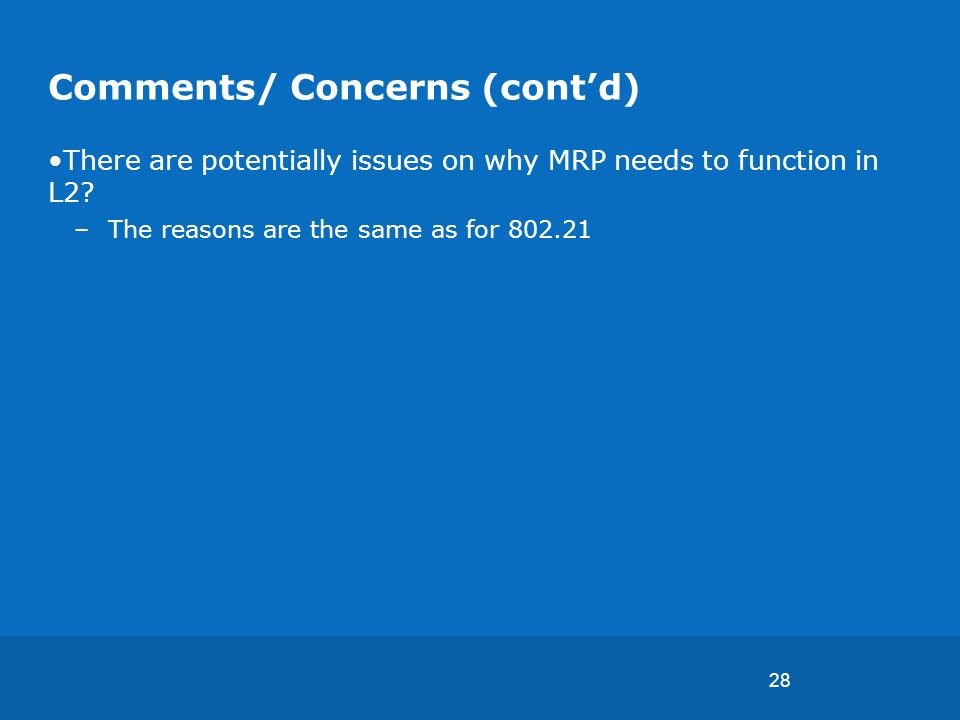 Comments/ Concerns (cont’d)

•There are potentially issues on why MRP needs to function in L2?

– The reasons are the same as for 802.21

28